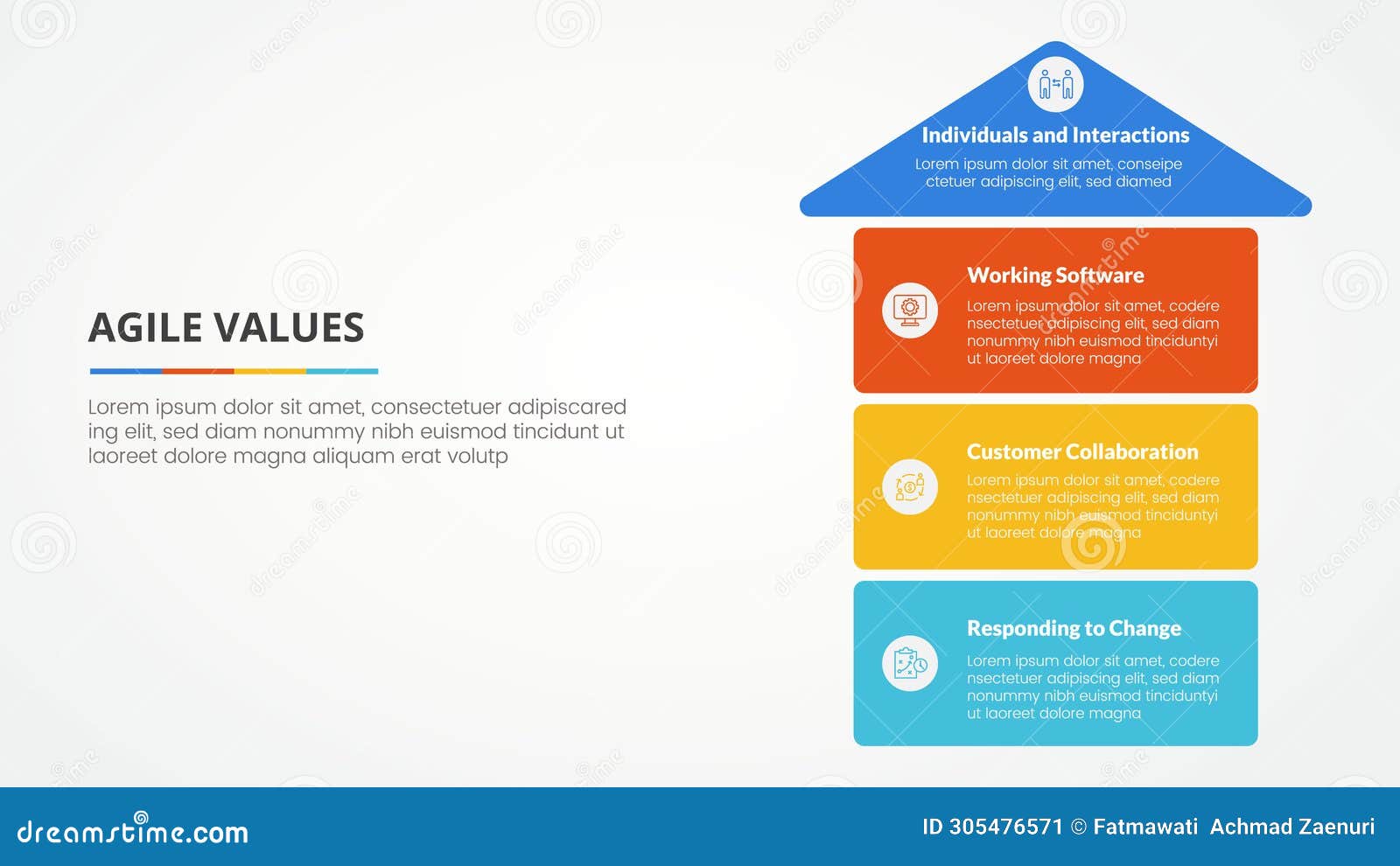 AGILE VALUES

Lorem ipsum dolor sit amet, consectetuer adipiscared ing elit, sed diam nonummy nibh euismod tincidunt ut laoreet dolore magna aliquam erat volutp

Individuals and Interactions
Lorem ipsum dolor sit amet, conseipe ctetuer adipiscing elit, sed diamed

Working Software
Lorem ipsum dolor sit amet, codere nsectetuer adipiscing elit, sed diam nonummy nibh euismod tinciduntyi ut laoreet dolore magna

Customer Collaboration
Lorem ipsum dolor sit amet, codere nsectetuer adipiscing elit, sed diam nonummy nibh euismod tinciduntyi ut laoreet dolore magna

Responding to Change
Lorem ipsum dolor sit amet, codere nsectetuer adipiscing elit, sed diam nonummy nibh euismod tinciduntyi ut laoreet dolore magna

dreamstime.com
ID 305476571 © Fatmawati Achmad Zaenuri